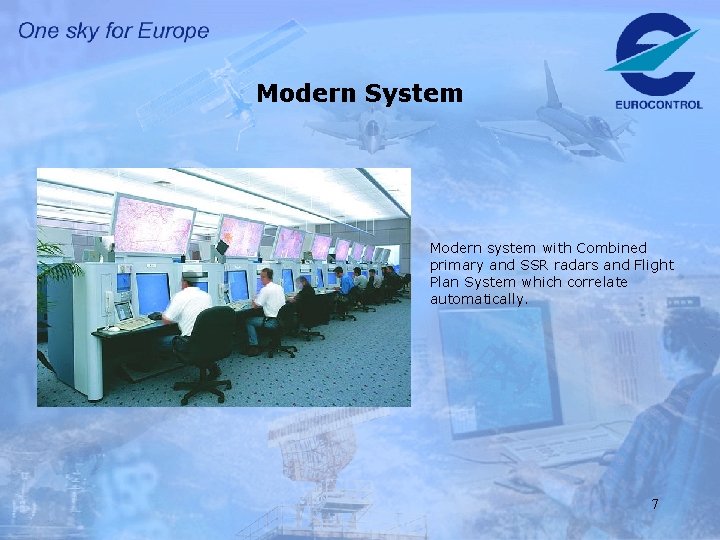 One sky for Europe

EUROCONTROL

Modern System

Modern system with Combined primary and SSR radars and Flight Plan System which correlate automatically.

7